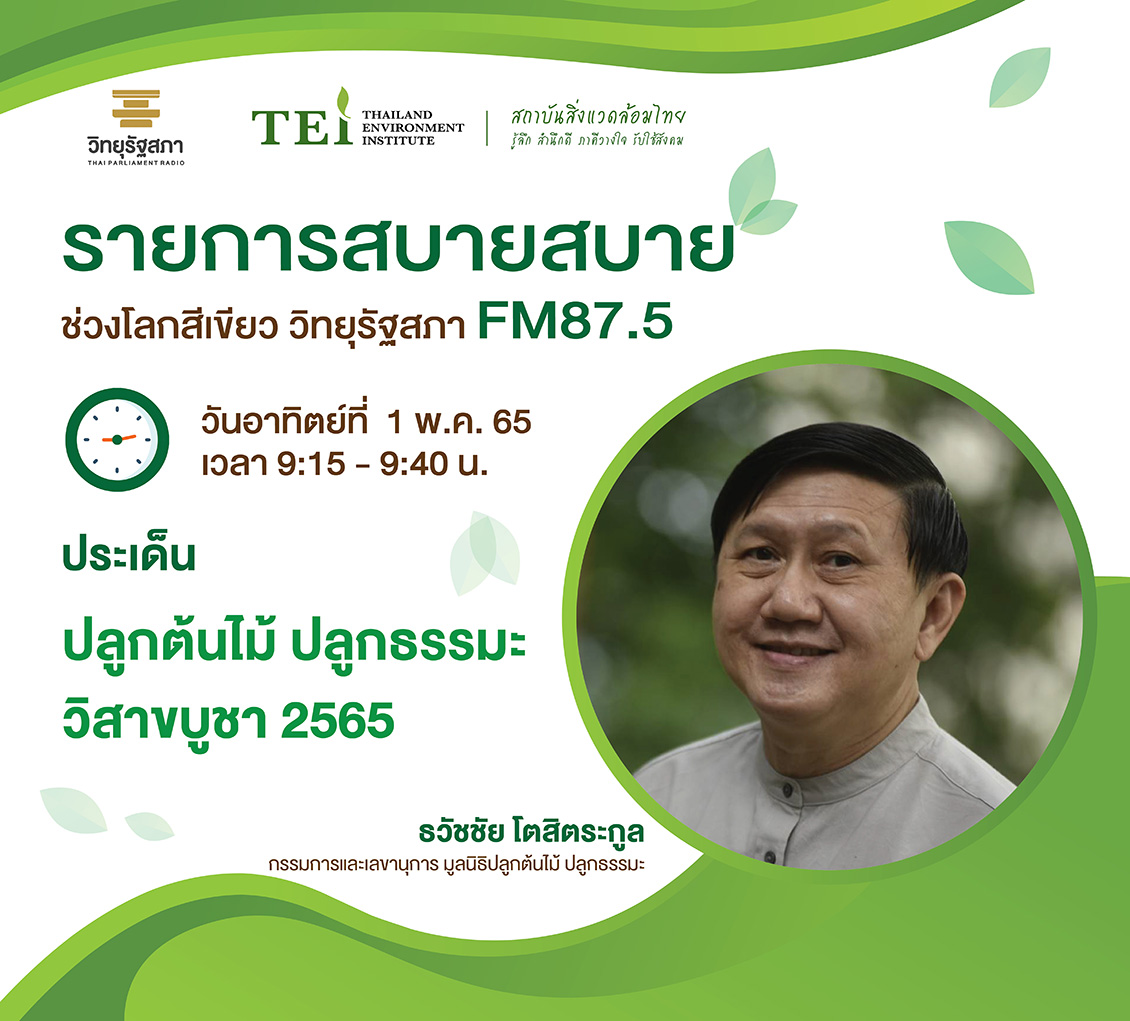 วิทยุรัฐสภา
THAI PARLIAMENT RADIO

TEI THAILAND ENVIRONMENT INSTITUTE
สถาบันสิ่งแวดล้อมไทย
รู้ลึก สำนึกดี ภาคีวางใจ รับใช้สังคม

รายการสบายสบาย
ช่วงโลกสีเขียว วิทยุรัฐสภา FM87.5

วันอาทิตย์ที่ 1 พ.ค. 65
เวลา 9:15 - 9:40 น.

ประเด็น

ปลูกต้นไม้ ปลูกธรรมะ
วิสาขบูชา 2565

ธวัชชัย โตสิตระกูล
กรรมการและเลขานุการ มูลนิธิปลูกต้นไม้ ปลูกธรรมะ